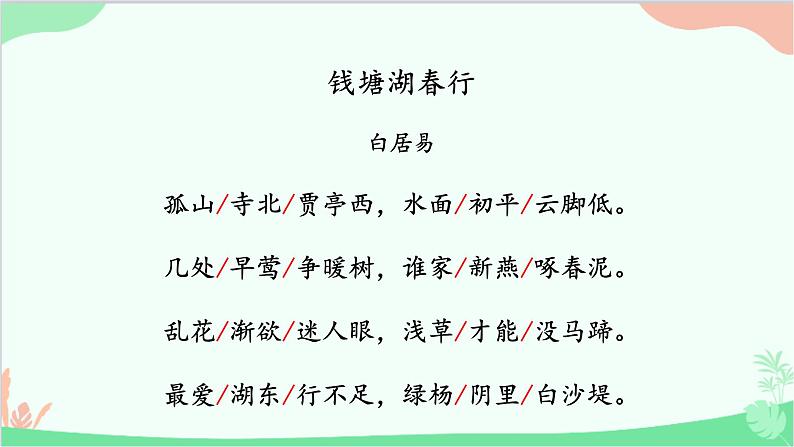 钱塘湖春行

白居易

孤山/寺北/贾亭西，水面/初平/云脚低。

几处/早莺/争暖树，谁家/新燕/啄春泥。

乱花/渐欲/迷人眼，浅草/才能/没马蹄。

最爱/湖东/行不足，绿杨/阴里/白沙堤。